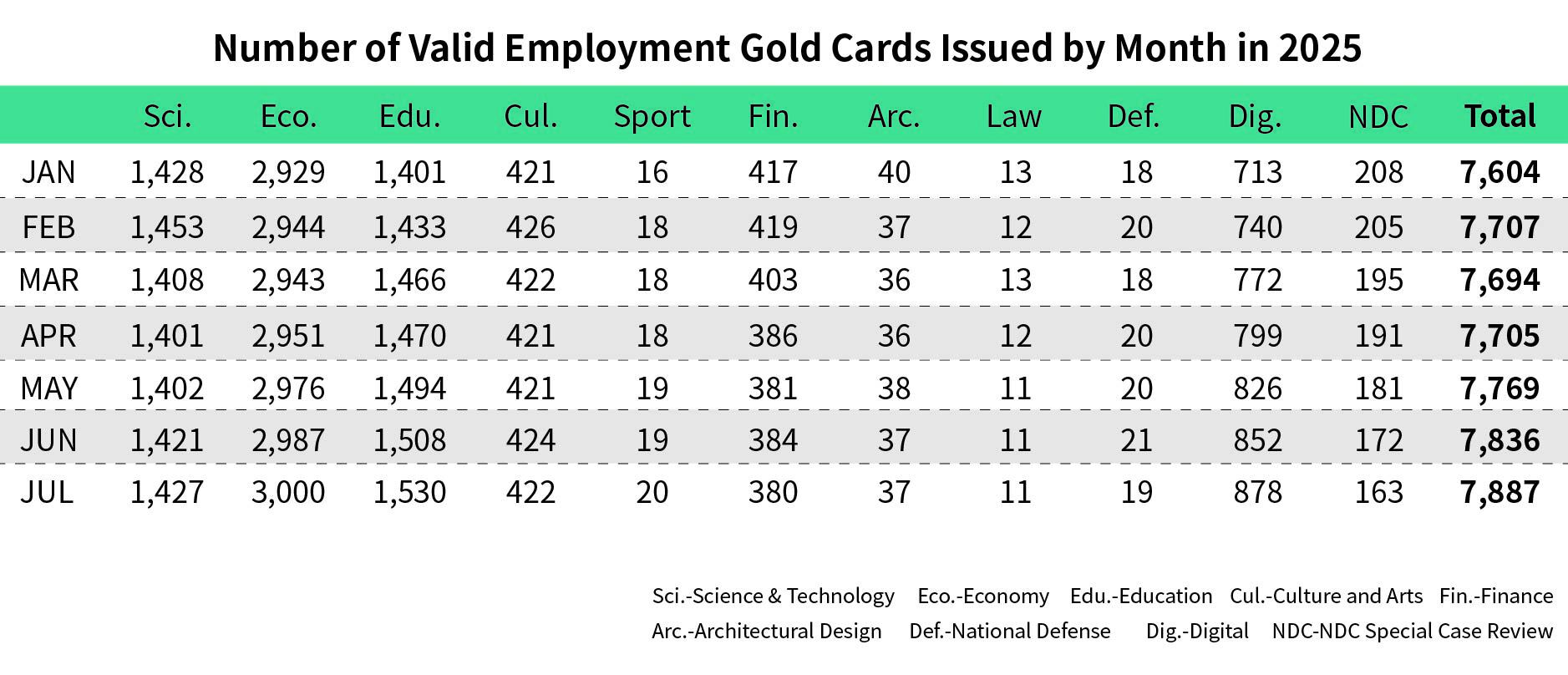 Number of Valid Employment Gold Cards Issued by Month in 2025

| | Sci. | Eco. | Edu. | Cul. | Sport | Fin. | Arc. | Law | Def. | Dig. | NDC | Total |
|---|---|---|---|---|---|---|---|---|---|---|---|---|
| JAN | 1,428 | 2,929 | 1,401 | 421 | 16 | 417 | 40 | 13 | 18 | 713 | 208 | 7,604 |
| FEB | 1,453 | 2,944 | 1,433 | 426 | 18 | 419 | 37 | 12 | 20 | 740 | 205 | 7,707 |
| MAR | 1,408 | 2,943 | 1,466 | 422 | 18 | 403 | 36 | 13 | 18 | 772 | 195 | 7,694 |
| APR | 1,401 | 2,951 | 1,470 | 421 | 18 | 386 | 36 | 12 | 20 | 799 | 191 | 7,705 |
| MAY | 1,402 | 2,976 | 1,494 | 421 | 19 | 381 | 38 | 11 | 20 | 826 | 181 | 7,769 |
| JUN | 1,421 | 2,987 | 1,508 | 424 | 19 | 384 | 37 | 11 | 21 | 852 | 172 | 7,836 |
| JUL | 1,427 | 3,000 | 1,530 | 422 | 20 | 380 | 37 | 11 | 19 | 878 | 163 | 7,887 |

Sci.-Science & Technology Eco.-Economy Edu.-Education Cul.-Culture and Arts Fin.-Finance
Arc.-Architectural Design Def.-National Defense Dig.-Digital NDC-NDC Special Case Review